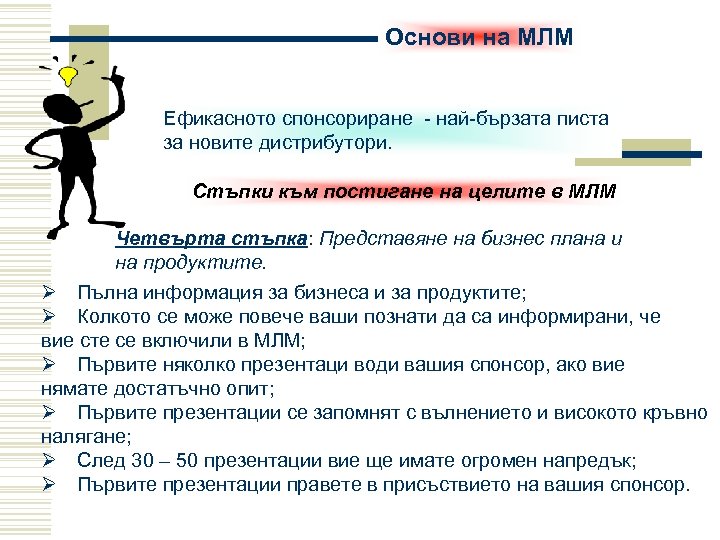 Основи на МЛМ

Ефикасното спонсориране - най-бързата писта за новите дистрибутори.

Стъпки към постигане на целите в МЛМ

Четвърта стъпка: Представяне на бизнес плана и на продуктите.

➢ Пълна информация за бизнеса и за продуктите;
➢ Колкото се може повече ваши познати да са информирани, че вие сте се включили в МЛМ;
➢ Първите няколко презентаци води вашия спонсор, ако вие нямате достатъчно опит;
➢ Първите презентации се запомнят с вълнението и високото кръвно налягане;
➢ След 30 – 50 презентации вие ще имате огромен напредък;
➢ Първите презентации правете в присъствието на вашия спонсор.